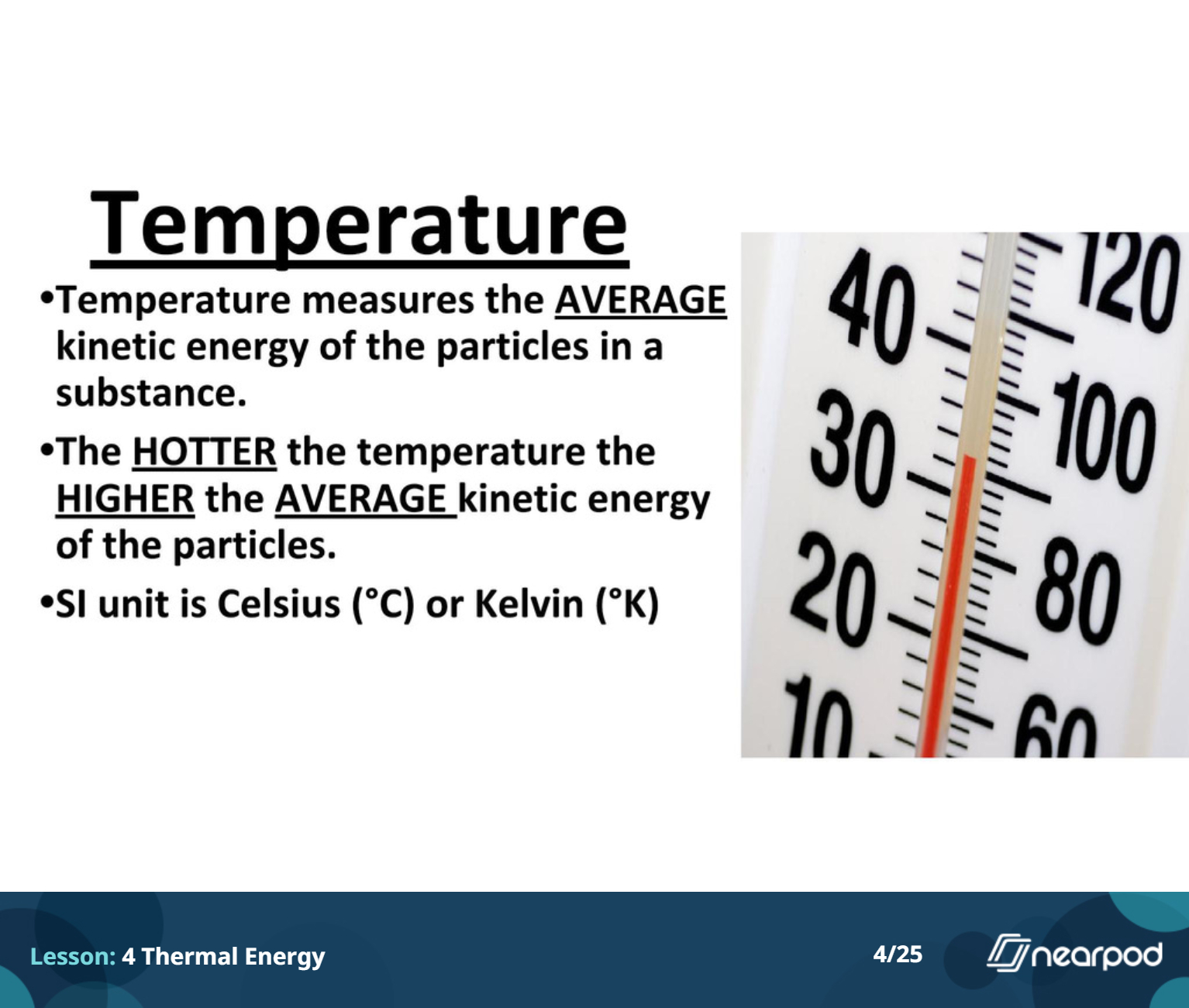 Temperature

•Temperature measures the AVERAGE kinetic energy of the particles in a substance.

•The HOTTER the temperature the HIGHER the AVERAGE kinetic energy of the particles.

•SI unit is Celsius (°C) or Kelvin (°K)

40 30 20 10

120 100 80 60

Lesson: 4 Thermal Energy

4/25

nearpod